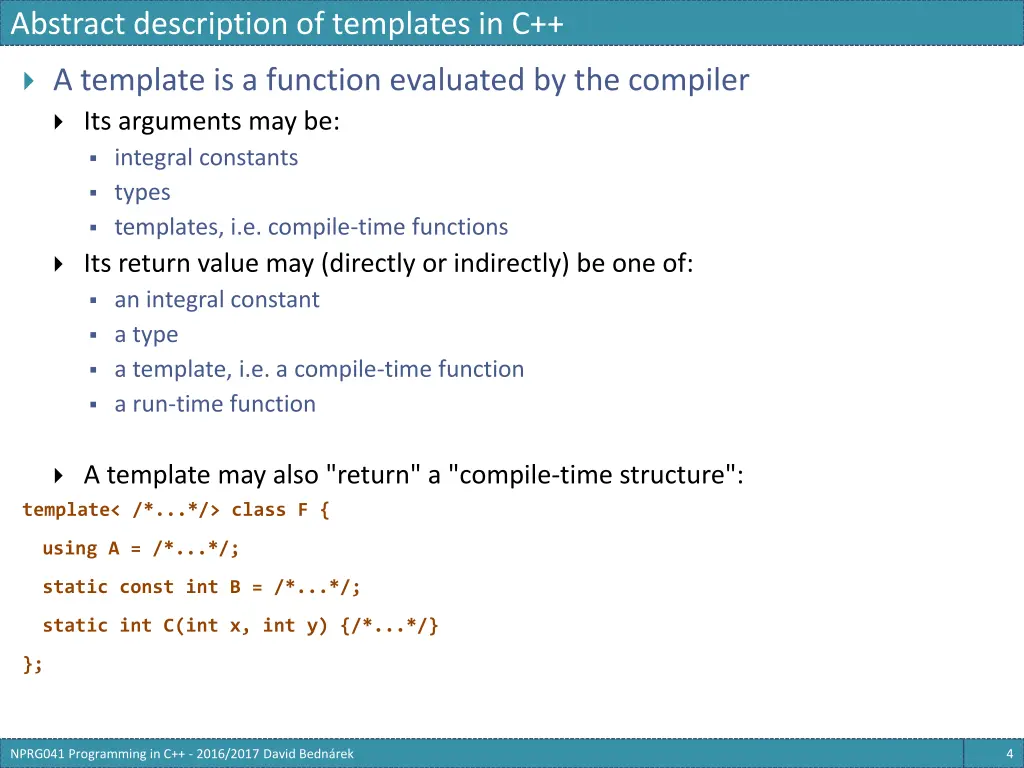 Abstract description of templates in C++

A template is a function evaluated by the compiler

Its arguments may be:

integral constants

types

templates, i.e. compile-time functions

Its return value may (directly or indirectly) be one of:

an integral constant

a type

a template, i.e. a compile-time function

a run-time function

A template may also "return" a "compile-time structure":

template< /*...*/> class F {

using A = /*...*/;

static const int B = /*...*/;

static int C(int x, int y) {/*...*/}

};

NPRG041 Programming in C++ - 2016/2017 David Bednárek

4